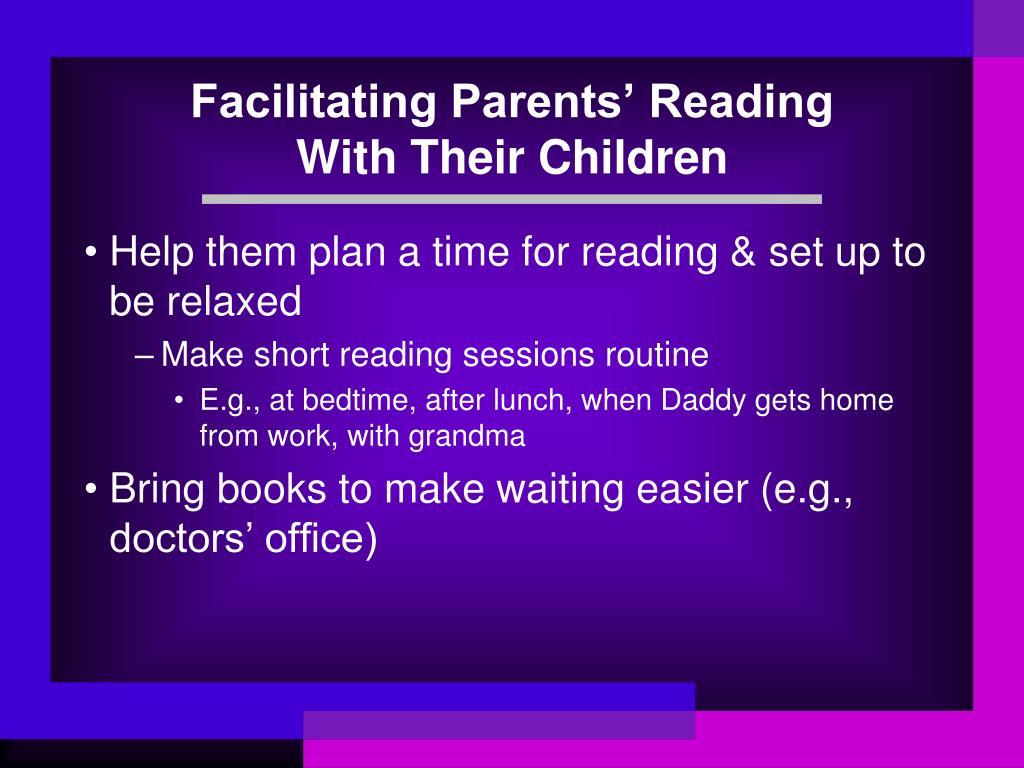 Facilitating Parents’ Reading With Their Children

• Help them plan a time for reading & set up to be relaxed
– Make short reading sessions routine
• E.g., at bedtime, after lunch, when Daddy gets home from work, with grandma
• Bring books to make waiting easier (e.g., doctors’ office)